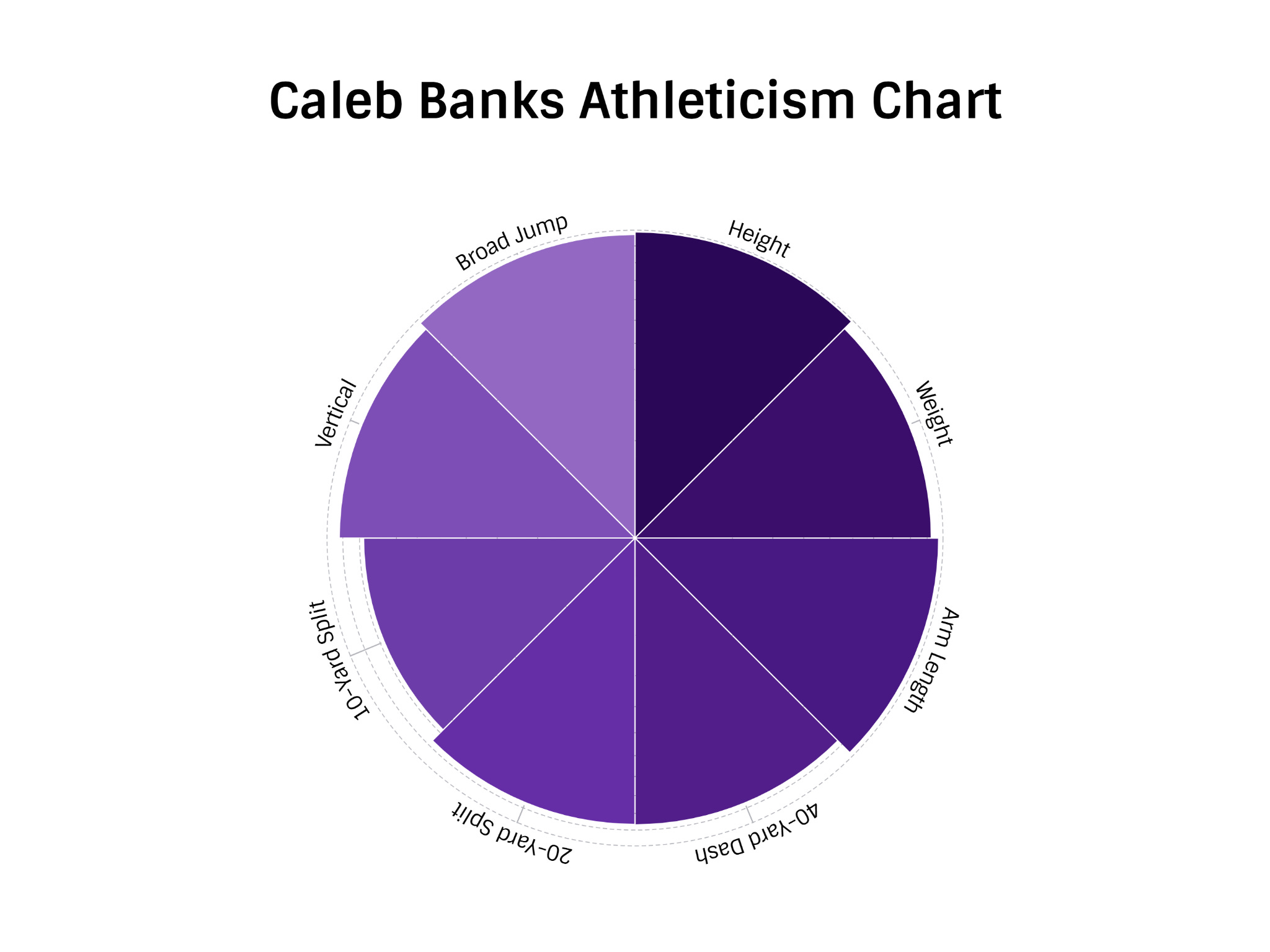 Caleb Banks Athleticism Chart

Height

Weight

Arm Length

40-Yard Dash

20-Yard Split

10-Yard Split

Vertical

Broad Jump